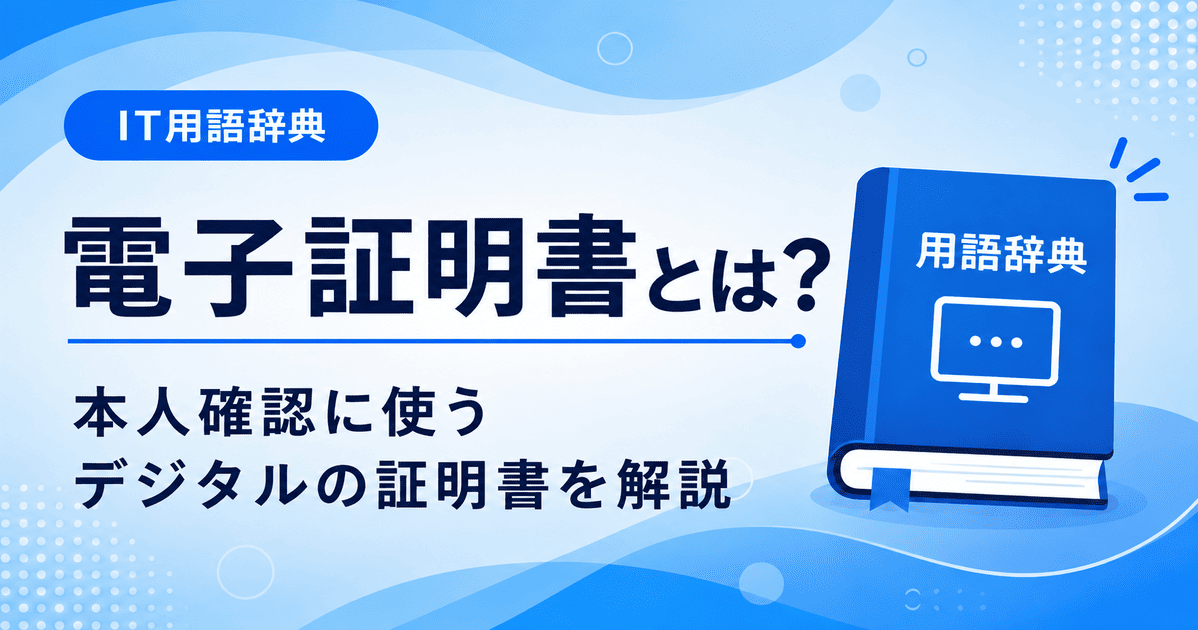 IT用語辞典

電子証明書とは?

本人確認に使う
デジタルの証明書を解説

用語辞典